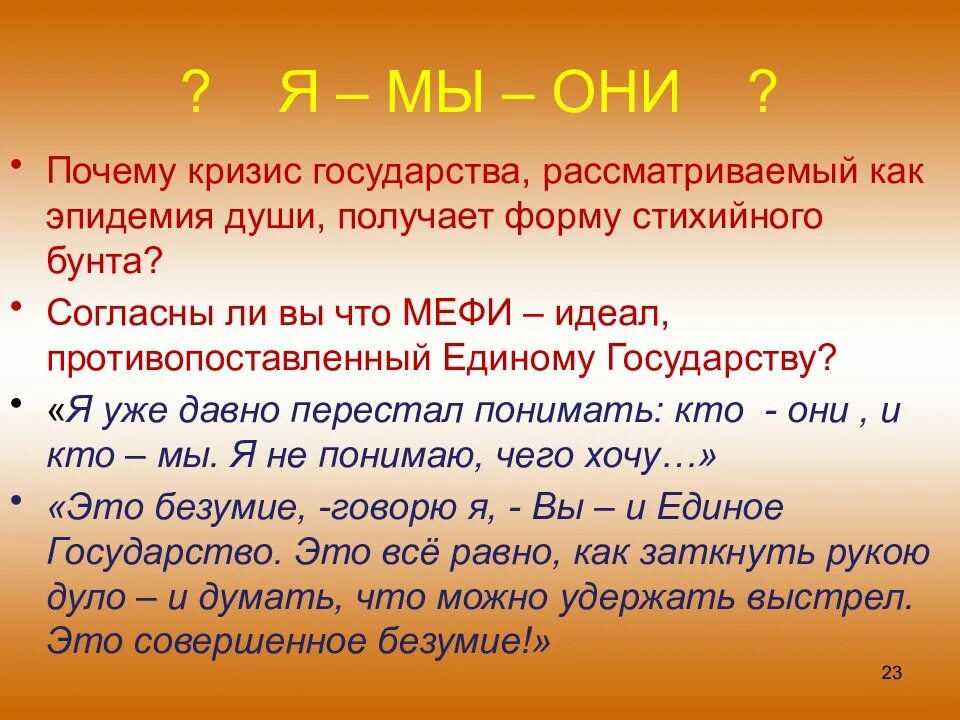 ? Я – МЫ – ОНИ ?

• Почему кризис государства, рассматриваемый как эпидемия души, получает форму стихийного бунта?

• Согласны ли вы что МЕФИ – идеал, противопоставленный Единому Государству?

• «Я уже давно перестал понимать: кто - они , и кто – мы. Я не понимаю, чего хочу…»

• «Это безумие, -говорю я, - Вы – и Единое Государство. Это всё равно, как заткнуть рукою дуло – и думать, что можно удержать выстрел. Это совершенное безумие!»

23